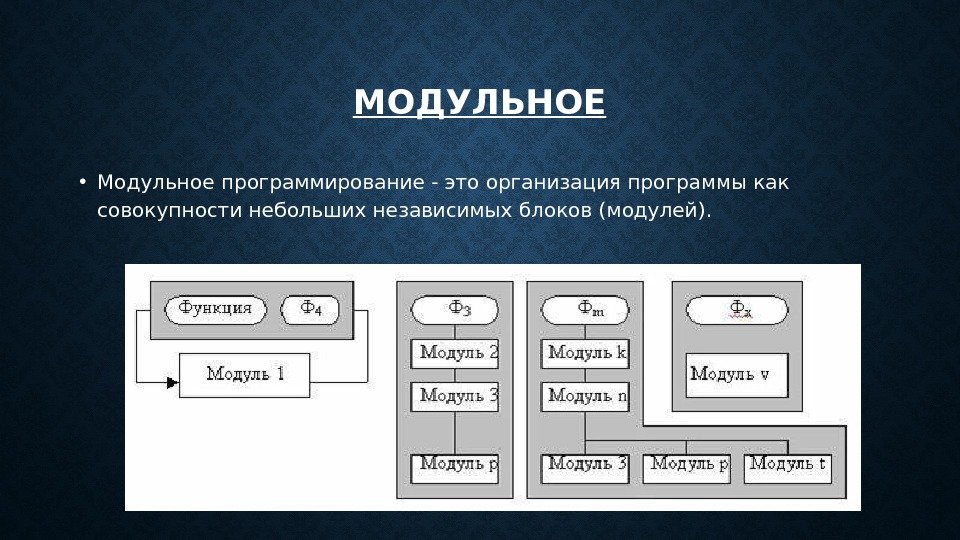 МОДУЛЬНОЕ

• Модульное программирование - это организация программы как совокупности небольших независимых блоков (модулей).

Функция
$Ф_4$
Модуль 1
$Ф_3$
Модуль 2
Модуль 3
Модуль p
$Ф_m$
Модуль k
Модуль n
Модуль 3
Модуль p
Модуль t
$Ф_x$
Модуль v